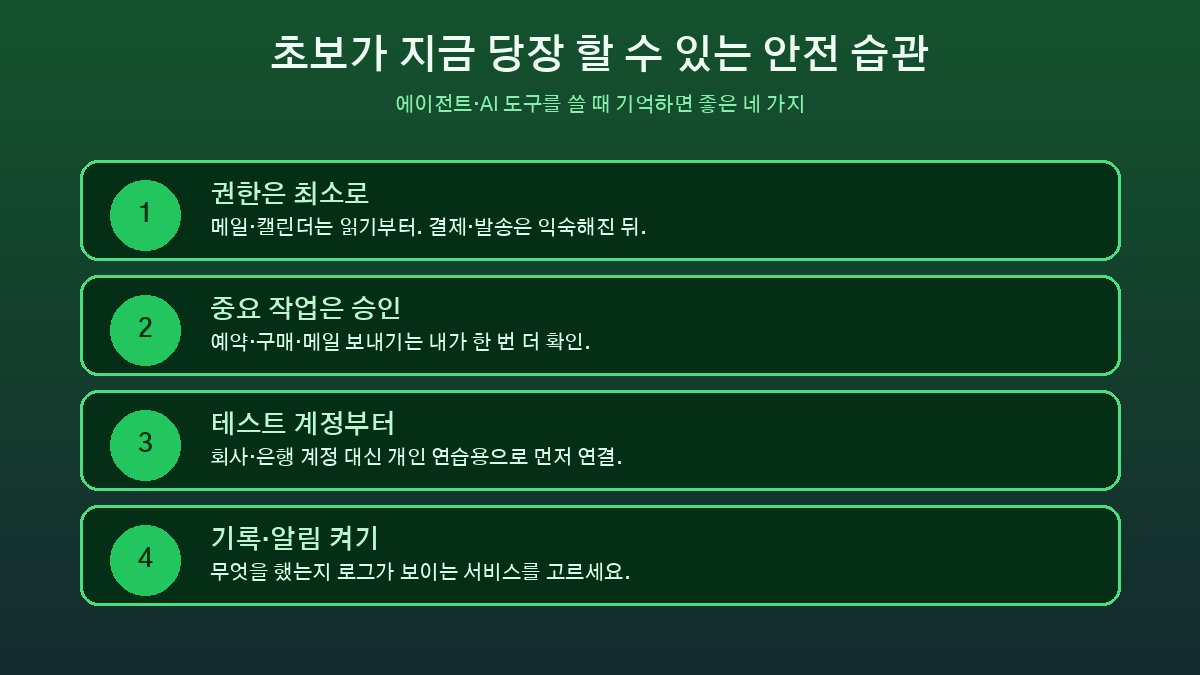 초보가 지금 당장 할 수 있는 안전 습관

에이전트·AI 도구를 쓸 때 기억하면 좋은 네 가지

1
권한은 최소로
메일·캘린더는 읽기부터. 결제·발송은 익숙해진 뒤.

2
중요 작업은 승인
예약·구매·메일 보내기는 내가 한 번 더 확인.

3
테스트 계정부터
회사·은행 계정 대신 개인 연습용으로 먼저 연결.

4
기록·알림 켜기
무엇을 했는지 로그가 보이는 서비스를 고르세요.